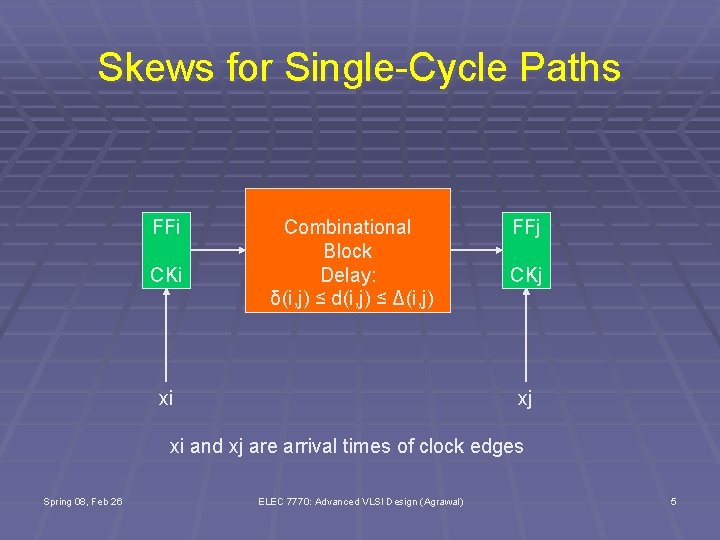 Skews for Single-Cycle Paths

FFi

CKi

Combinational Block Delay: $\delta(i,j) \leq d(i,j) \leq \Delta(i,j)$

FFj

CKj

xi

xj

xi and xj are arrival times of clock edges

Spring 08, Feb 26

ELEC 7770: Advanced VLSI Design (Agrawal)

5